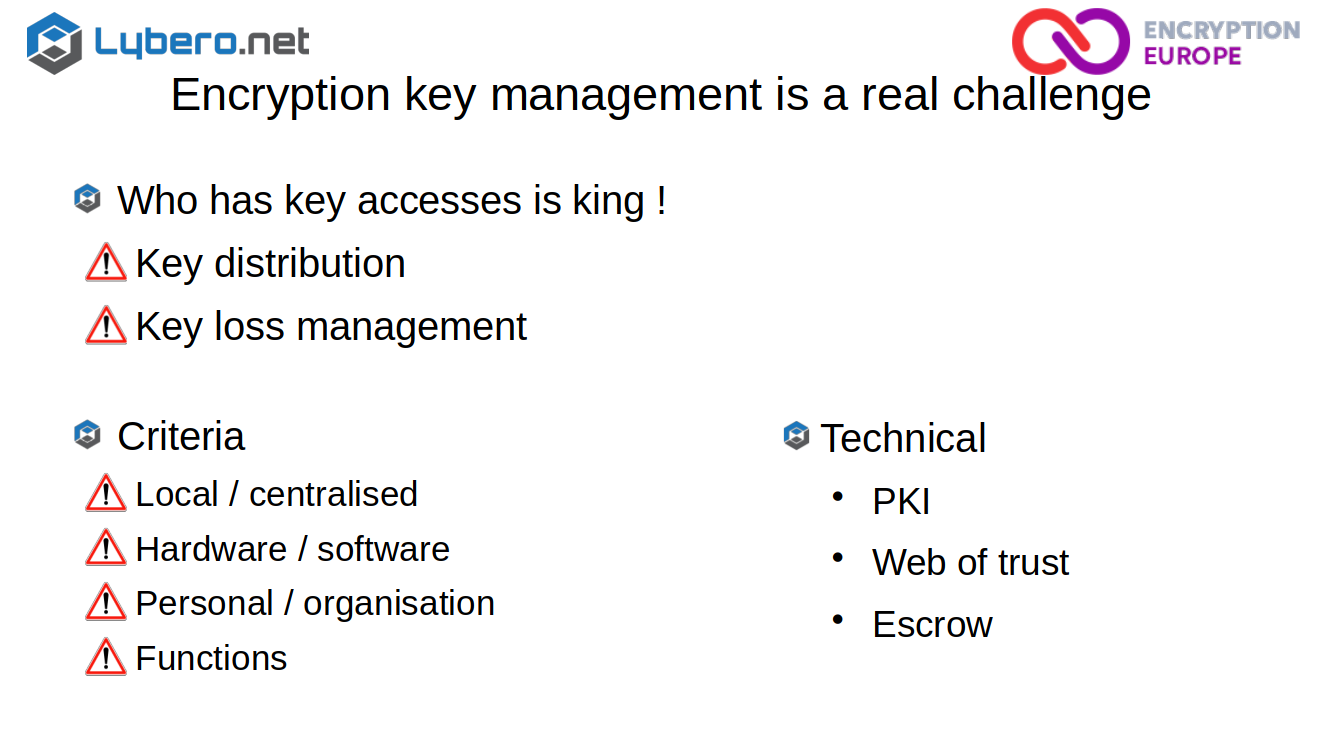 Lybero.net

ENCRYPTION EUROPE

Encryption key management is a real challenge

Who has key accesses is king !

Key distribution

Key loss management

Criteria

Local / centralised

Hardware / software

Personal / organisation

Functions

Technical

• PKI

• Web of trust

• Escrow